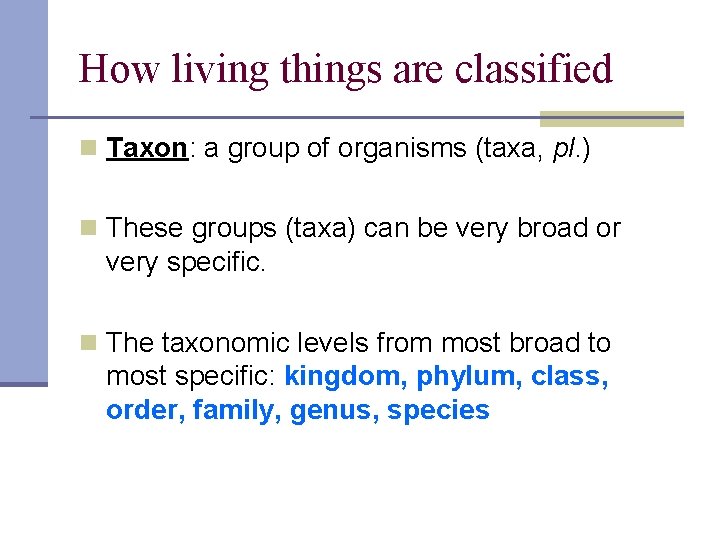 How living things are classified

Taxon: a group of organisms (taxa, pl.)

These groups (taxa) can be very broad or very specific.

The taxonomic levels from most broad to most specific: kingdom, phylum, class, order, family, genus, species